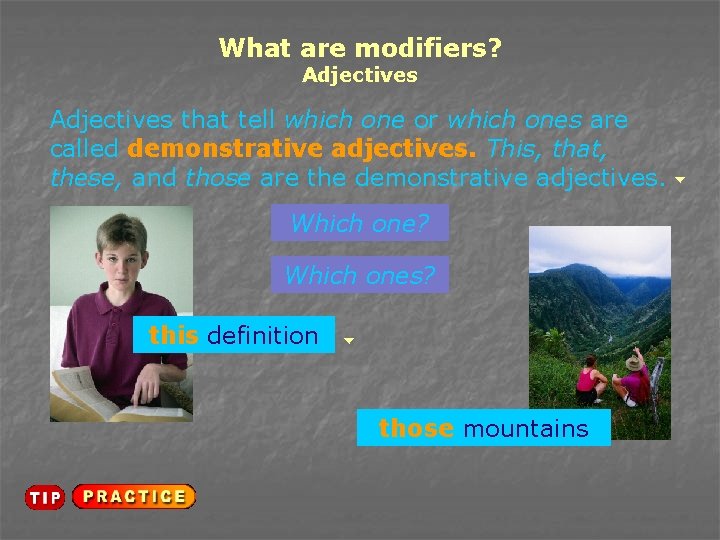 What are modifiers?
Adjectives

Adjectives that tell which one or which ones are called demonstrative adjectives. This, that, these, and those are the demonstrative adjectives.

Which one?

Which ones?

this definition

those mountains

TIP PRACTICE